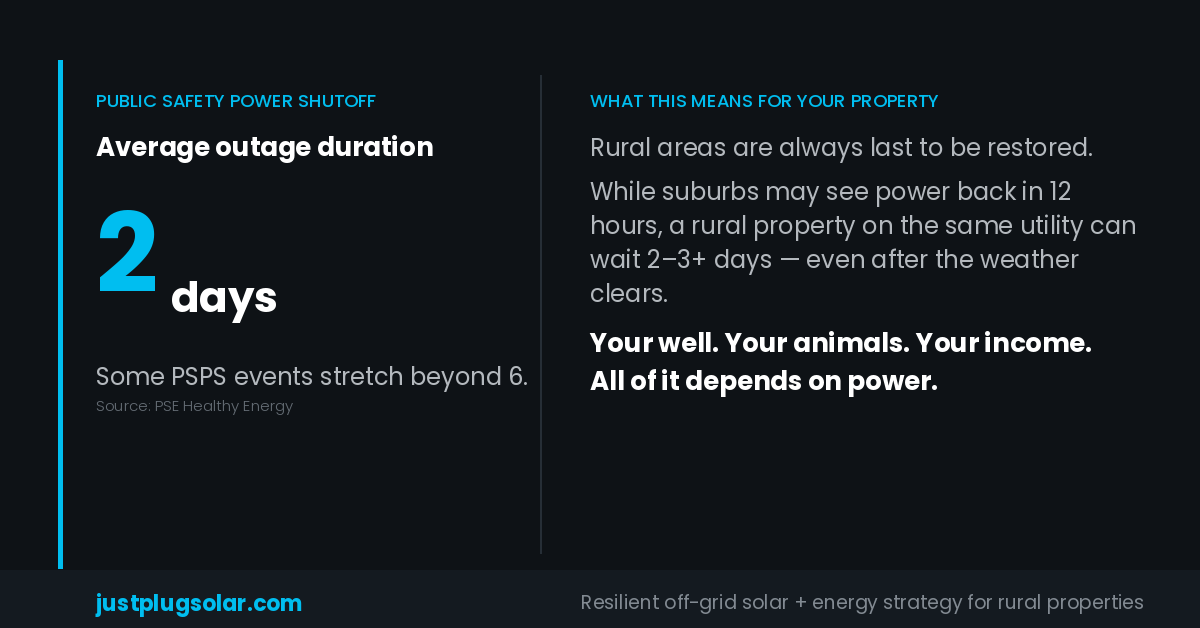 PUBLIC SAFETY POWER SHUTOFF

Average outage duration

2 days

Some PSPS events stretch beyond 6.

Source: PSE Healthy Energy

WHAT THIS MEANS FOR YOUR PROPERTY

Rural areas are always last to be restored.

While suburbs may see power back in 12 hours, a rural property on the same utility can wait 2–3+ days — even after the weather clears.

Your well. Your animals. Your income. All of it depends on power.

justplugsolar.com

Resilient off-grid solar + energy strategy for rural properties